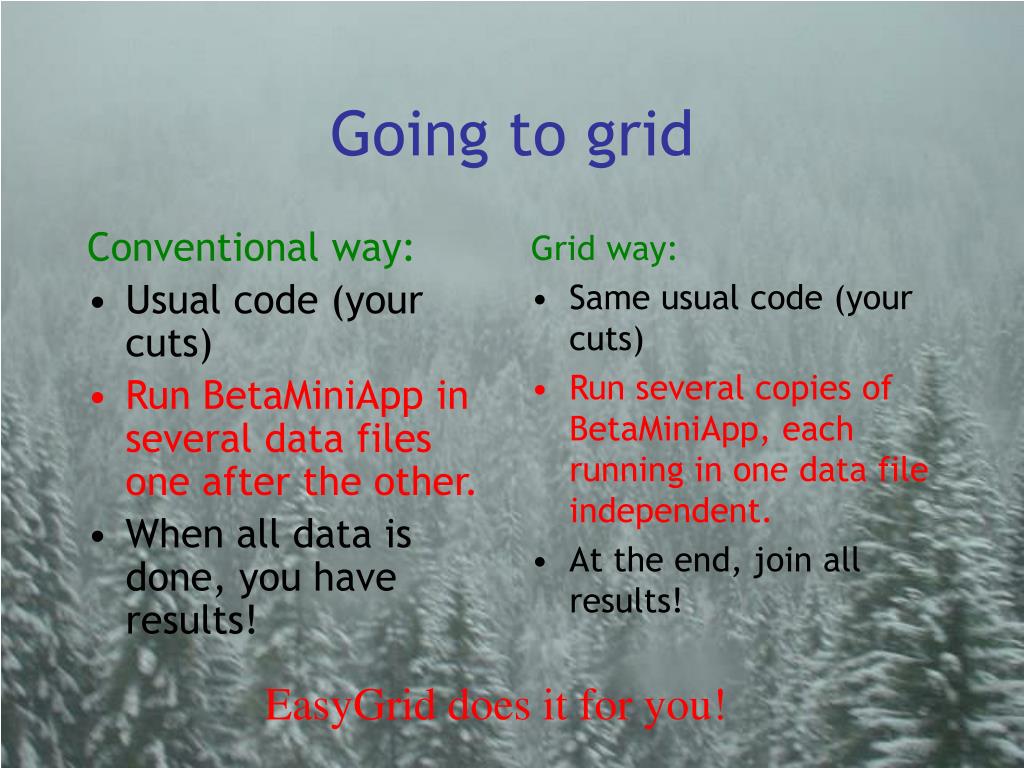 Going to grid

Conventional way:
• Usual code (your cuts)
• Run BetaMiniApp in several data files one after the other.
• When all data is done, you have results!

Grid way:
• Same usual code (your cuts)
• Run several copies of BetaMiniApp, each running in one data file independent.
• At the end, join all results!

EasyGrid does it for you!